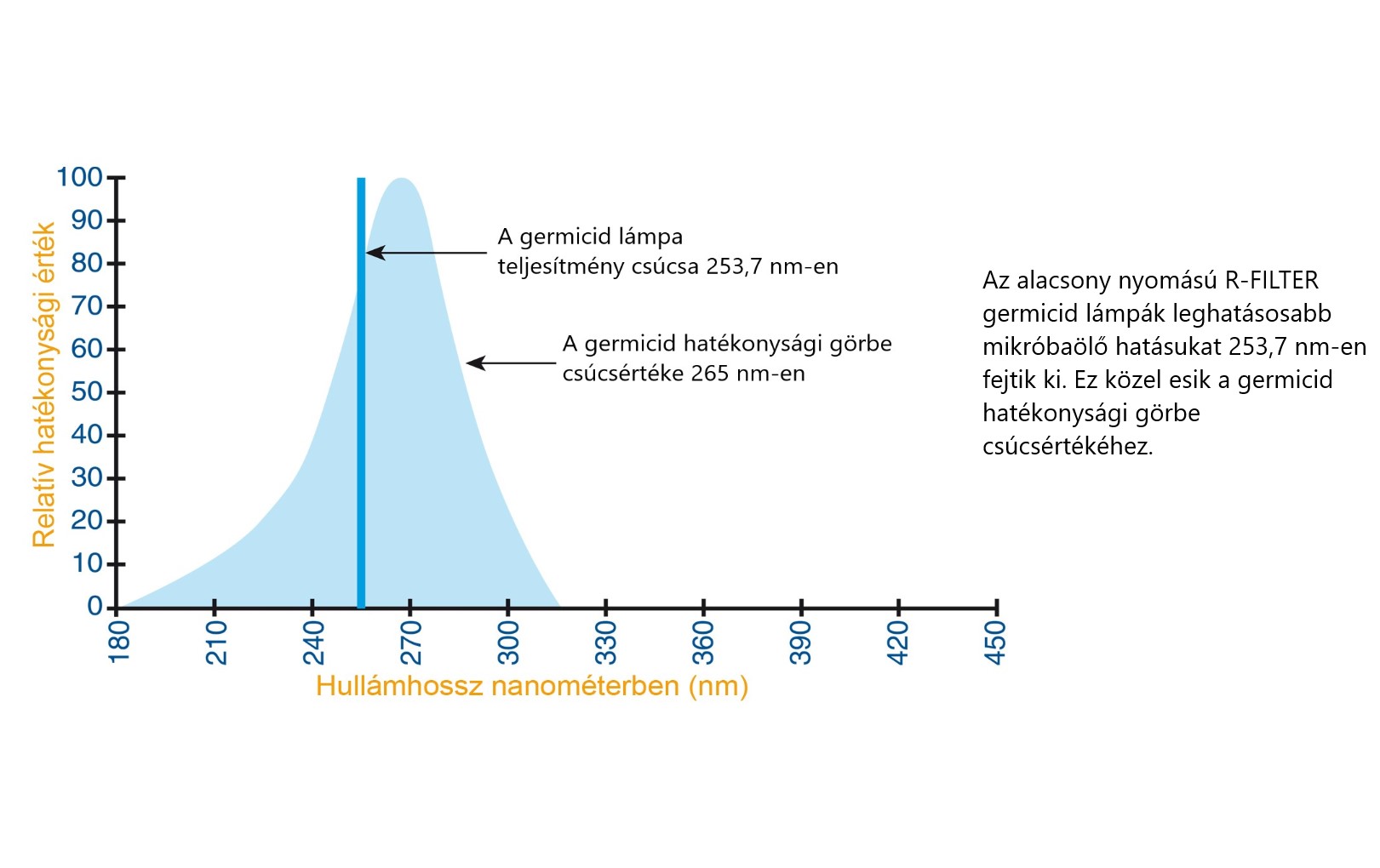 Relatív hatékonysági érték

100
90
80
70
60
50
40
30
20
10
0

A germicid lámpa teljesítmény csúcsa 253,7 nm-en

A germicid hatékonysági görbe csúcsértéke 265 nm-en

180
210
240
270
300
330
360
390
420
450

Hullámhossz nanométerben (nm)

Az alacsony nyomású R-FILTER germicid lámpák leghatásosabb mikróbaölő hatásukat 253,7 nm-en fejtik ki. Ez közel esik a germicid hatékonysági görbe csúcsértékéhez.